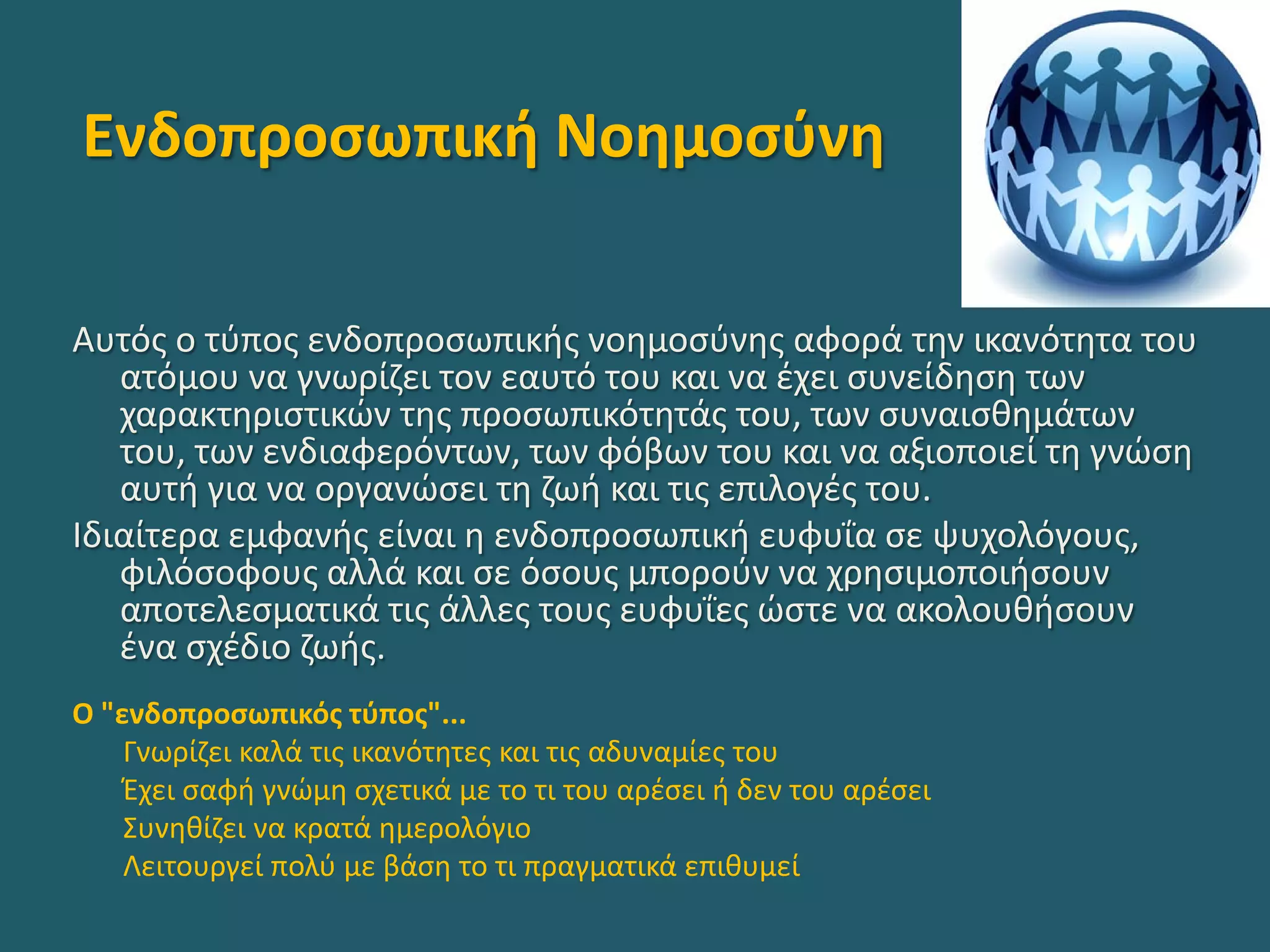 Ενδοπροσωπική Νοημοσύνη

Αυτός ο τύπος ενδοπροσωπικής νοημοσύνης αφορά την ικανότητα του ατόμου να γνωρίζει τον εαυτό του και να έχει συνείδηση των χαρακτηριστικών της προσωπικότητάς του, των συναισθημάτων του, των ενδιαφερόντων, των φόβων του και να αξιοποιεί τη γνώση αυτή για να οργανώσει τη ζωή και τις επιλογές του.

Ιδιαίτερα εμφανής είναι η ενδοπροσωπική ευφυΐα σε ψυχολόγους, φιλόσοφους αλλά και σε όσους μπορούν να χρησιμοποιήσουν αποτελεσματικά τις άλλες τους ευφυΐες ώστε να ακολουθήσουν ένα σχέδιο ζωής.

Ο "ενδοπροσωπικός τύπος"...
Γνωρίζει καλά τις ικανότητες και τις αδυναμίες του
Έχει σαφή γνώμη σχετικά με το τι του αρέσει ή δεν του αρέσει
Συνηθίζει να κρατά ημερολόγιο
Λειτουργεί πολύ με βάση το τι πραγματικά επιθυμεί